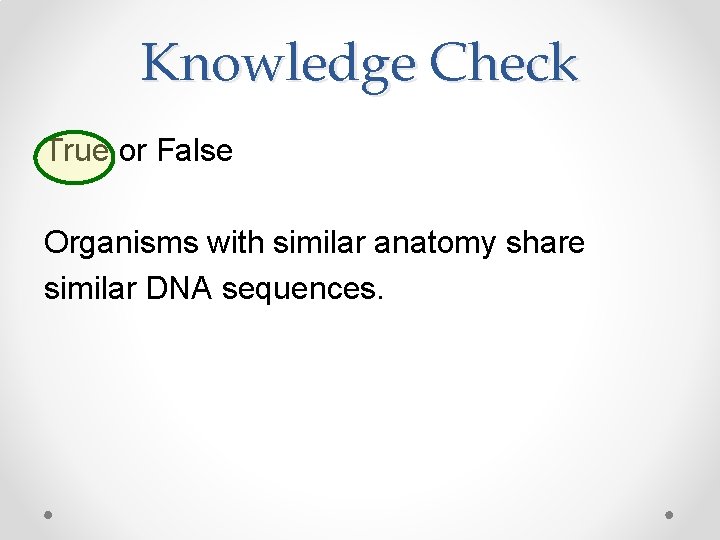 Knowledge Check

True or False

Organisms with similar anatomy share similar DNA sequences.